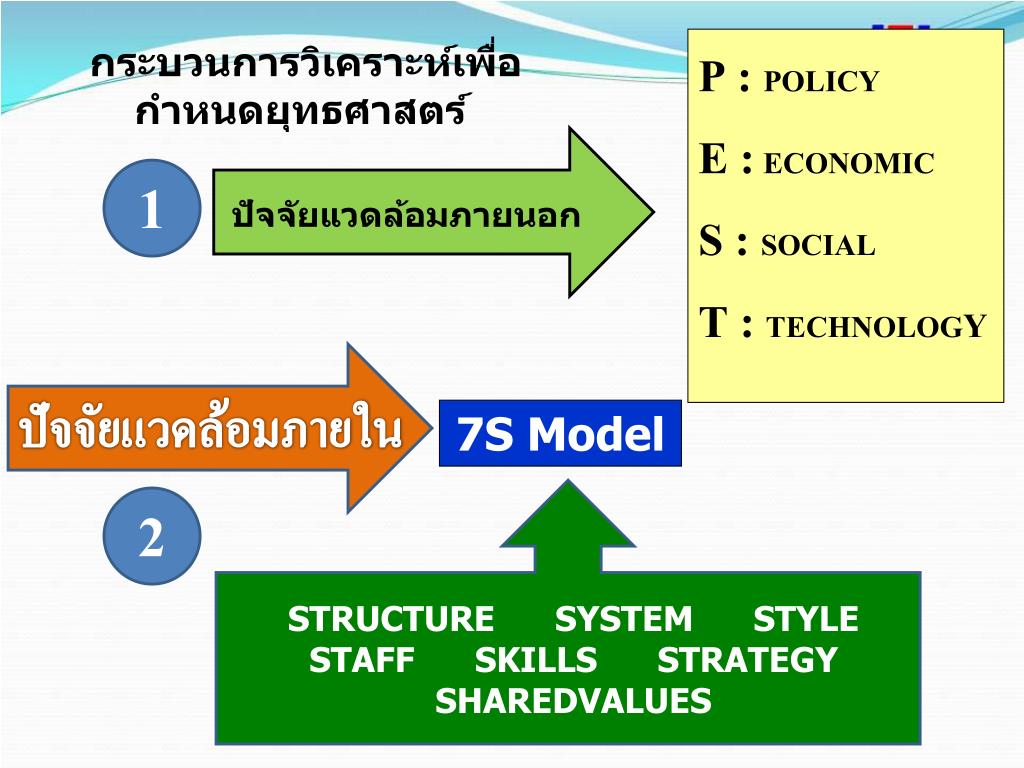 กระบวนการวิเคราะห์เพื่อกำหนดยุทธศาสตร์

1

ปัจจัยแวดล้อมภายนอก

P : POLICY

E : ECONOMIC

S : SOCIAL

T : TECHNOLOGY

ปัจจัยแวดล้อมภายใน

7S Model

2

STRUCTURE SYSTEM STYLE
STAFF SKILLS STRATEGY
SHAREDVALUES